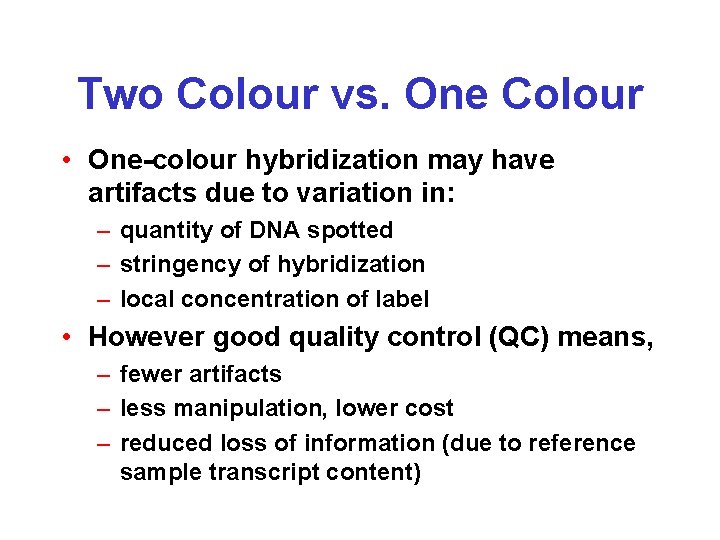 Two Colour vs. One Colour

• One-colour hybridization may have artifacts due to variation in:
– quantity of DNA spotted
– stringency of hybridization
– local concentration of label
• However good quality control (QC) means,
– fewer artifacts
– less manipulation, lower cost
– reduced loss of information (due to reference sample transcript content)